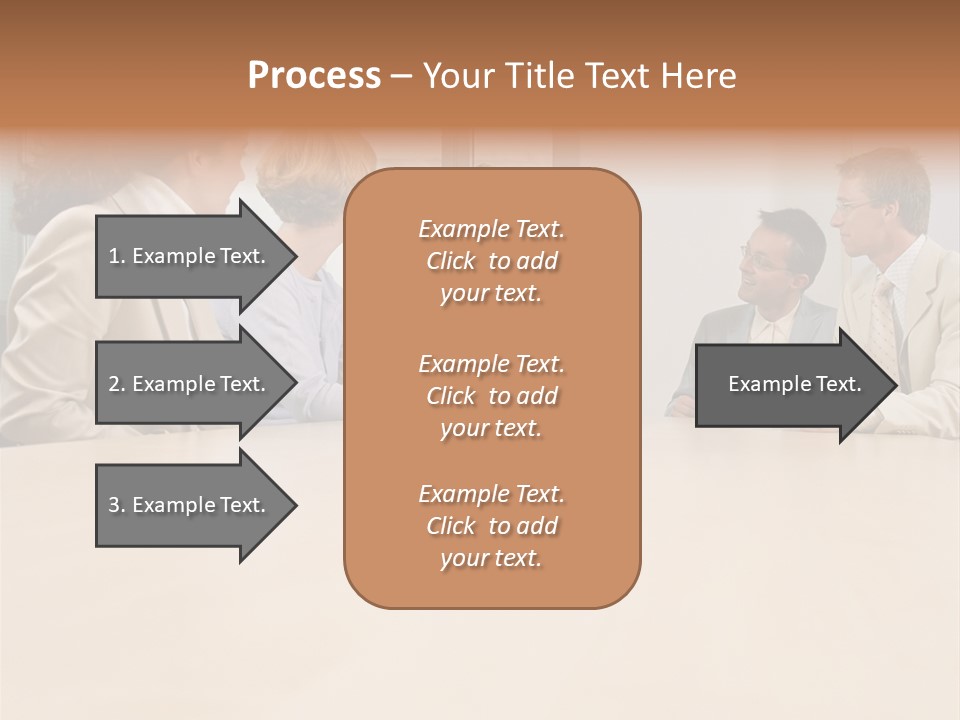 Process – Your Title Text Here

1. Example Text.

2. Example Text.

3. Example Text.

Example Text. Click to add your text.

Example Text. Click to add your text.

Example Text. Click to add your text.

Example Text.